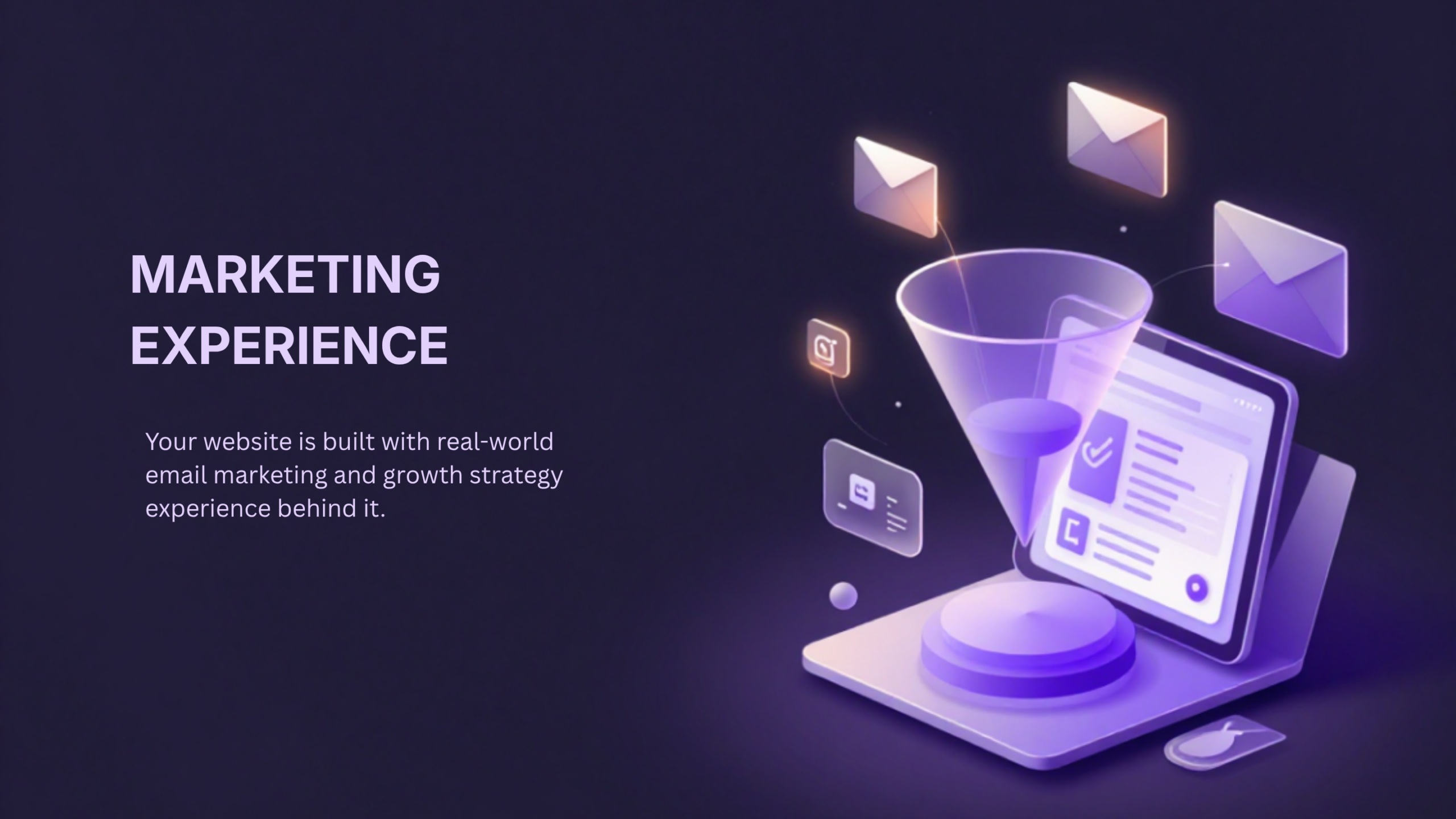 MARKETING EXPERIENCE

Your website is built with real-world email marketing and growth strategy experience behind it.